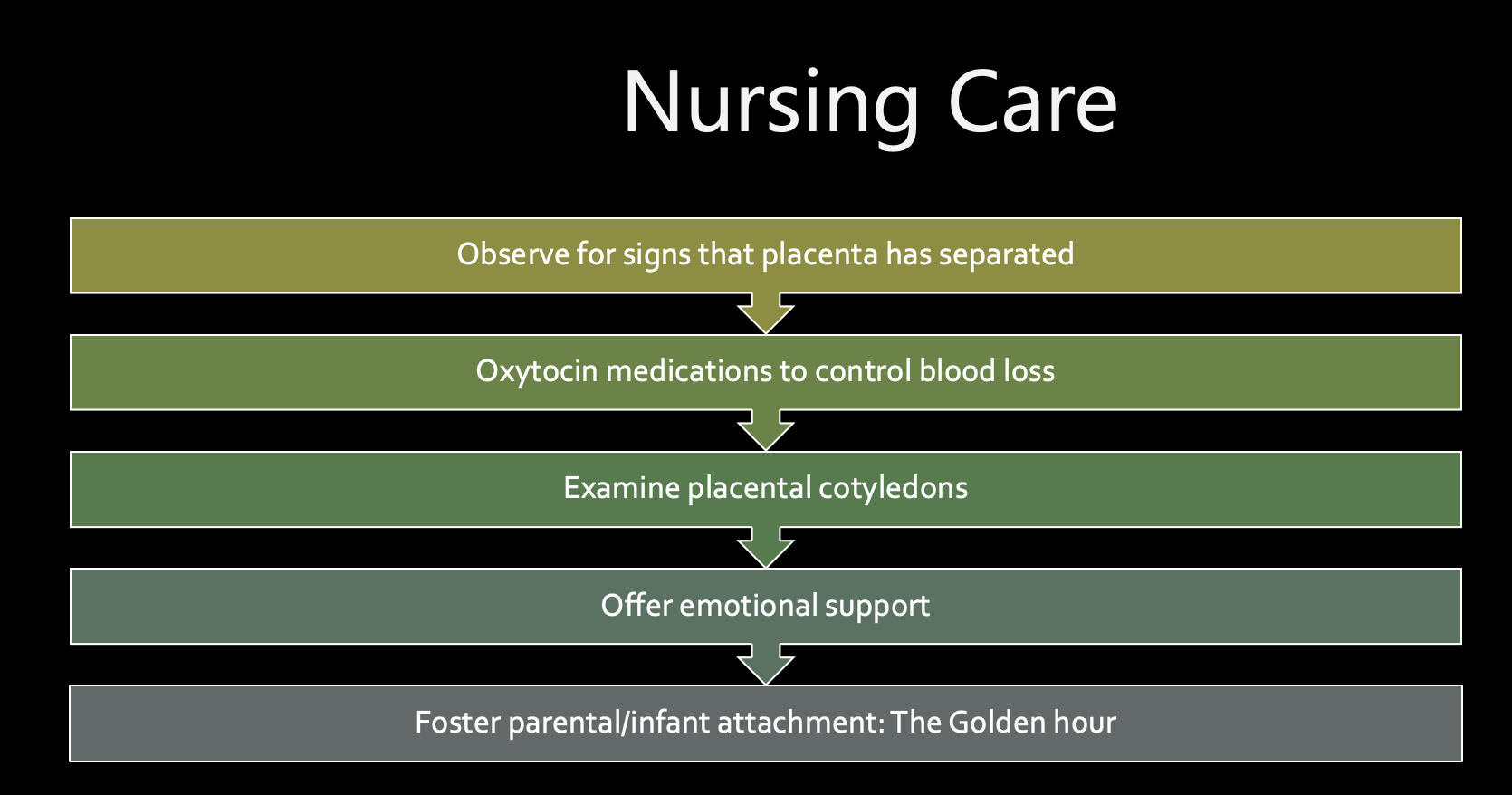 Nursing Care

Observe for signs that placenta has separated

Oxytocin medications to control blood loss

Examine placental cotyledons

Offer emotional support

Foster parental/infant attachment: The Golden hour